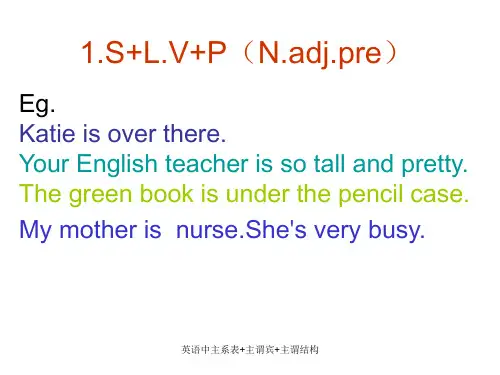 1.S+L.V+P（N.adj.pre）

Eg.
Katie is over there.
Your English teacher is so tall and pretty.
The green book is under the pencil case.
My mother is nurse.She's very busy.

英语中主系表+主谓宾+主谓结构